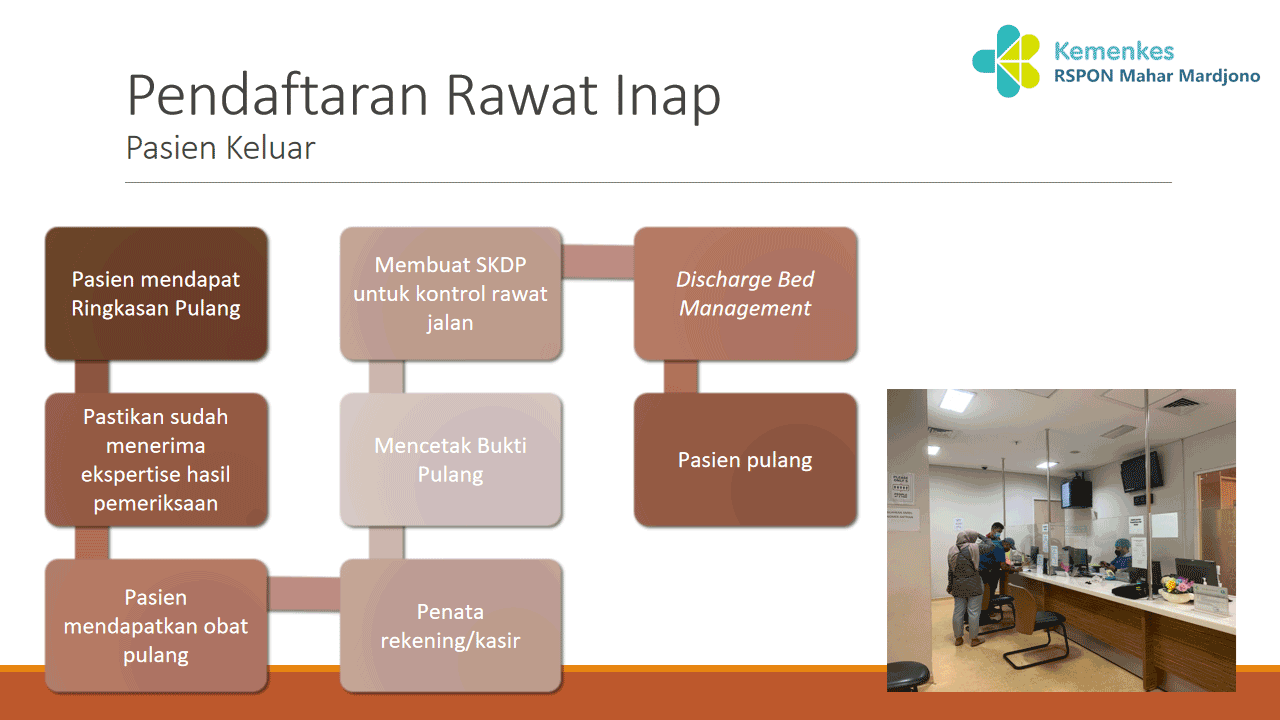 Kemenkes
RSPON Mahar Mardjono

Pendaftaran Rawat Inap
Pasien Keluar

Pasien mendapat Ringkasan Pulang

Pastikan sudah menerima ekspertise hasil pemeriksaan

Pasien mendapatkan obat pulang

Penata rekening/kasir

Mencetak Bukti Pulang

Membuat SKDP untuk kontrol rawat jalan

Discharge Bed Management

Pasien pulang